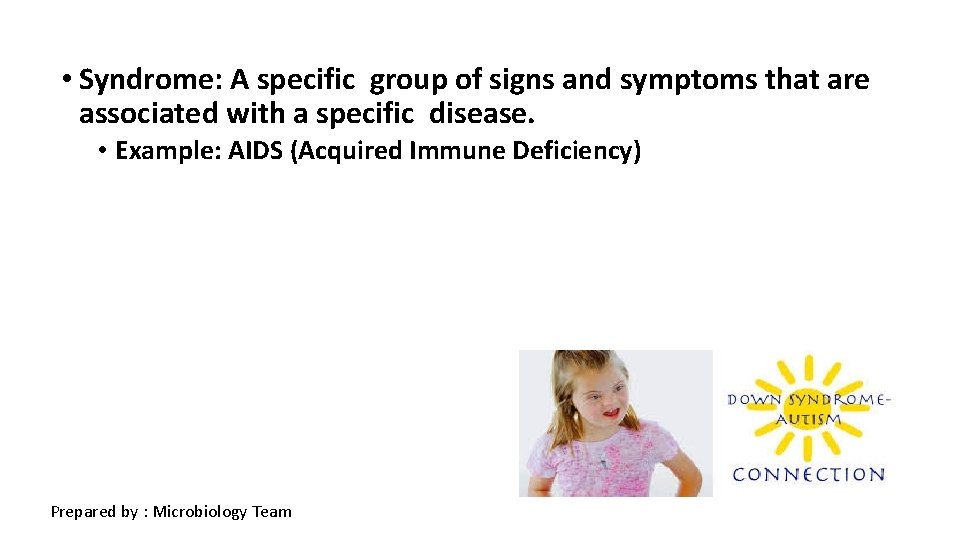 • Syndrome: A specific group of signs and symptoms that are associated with a specific disease.

• Example: AIDS (Acquired Immune Deficiency)

DOWN SYNDROME-AUTISM CONNECTION

Prepared by : Microbiology Team